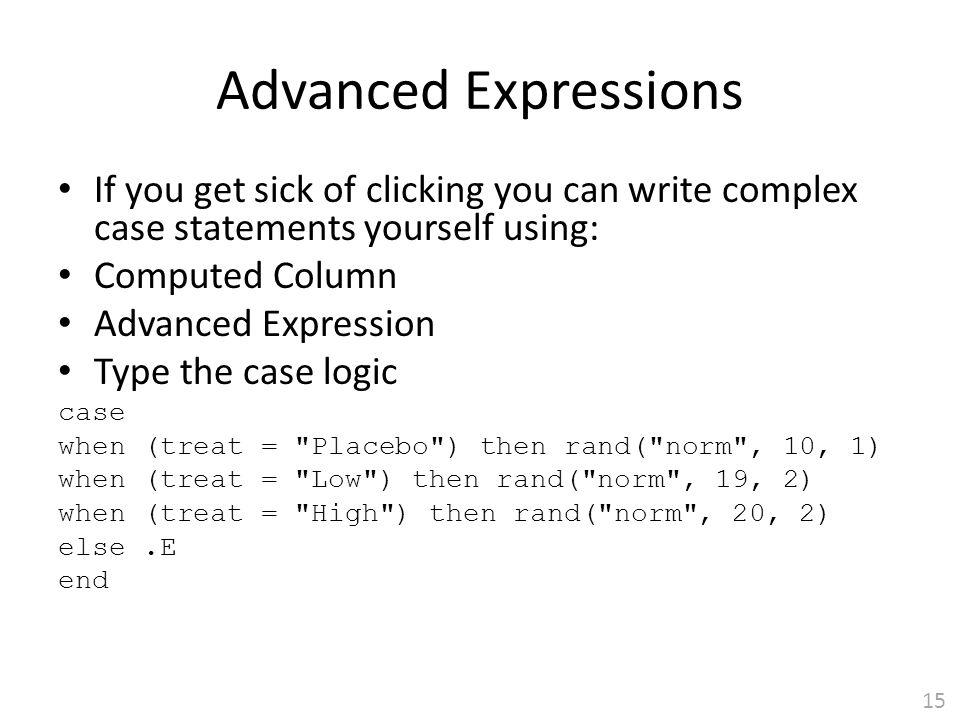 Advanced Expressions

• If you get sick of clicking you can write complex case statements yourself using:
• Computed Column
• Advanced Expression
• Type the case logic

case
when (treat = "Placebo") then rand("norm", 10, 1)
when (treat = "Low") then rand("norm", 19, 2)
when (treat = "High") then rand("norm", 20, 2)
else .E
end

15